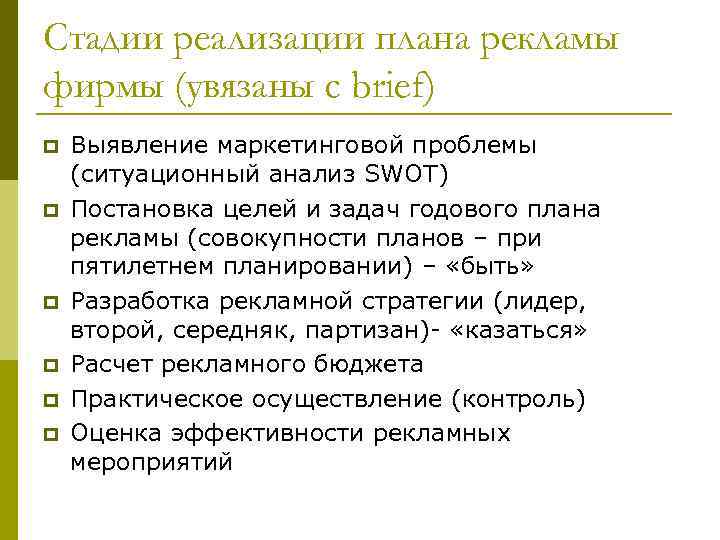 Стадии реализации плана рекламы фирмы (увязаны с brief)

Выявление маркетинговой проблемы (ситуационный анализ SWOT)

Постановка целей и задач годового плана рекламы (совокупности планов – при пятилетнем планировании) – «быть»

Разработка рекламной стратегии (лидер, второй, середняк, партизан)- «казаться»

Расчет рекламного бюджета

Практическое осуществление (контроль)

Оценка эффективности рекламных мероприятий